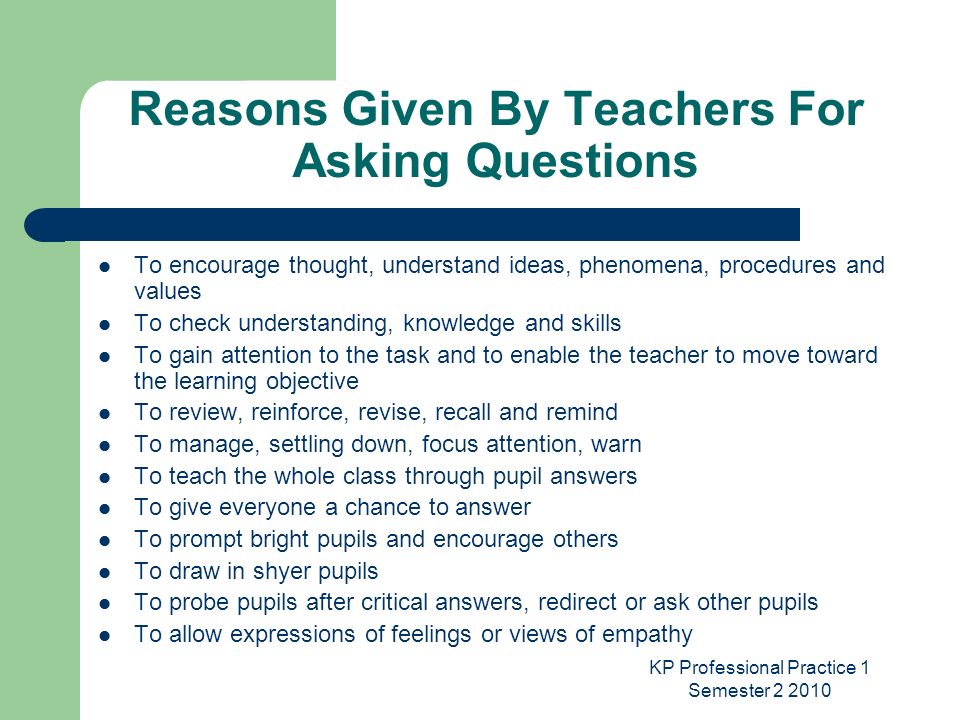 Reasons Given By Teachers For Asking Questions

- To encourage thought, understand ideas, phenomena, procedures and values
- To check understanding, knowledge and skills
- To gain attention to the task and to enable the teacher to move toward the learning objective
- To review, reinforce, revise, recall and remind
- To manage, settling down, focus attention, warn
- To teach the whole class through pupil answers
- To give everyone a chance to answer
- To prompt bright pupils and encourage others
- To draw in shyer pupils
- To probe pupils after critical answers, redirect or ask other pupils
- To allow expressions of feelings or views of empathy

KP Professional Practice 1
Semester 2 2010